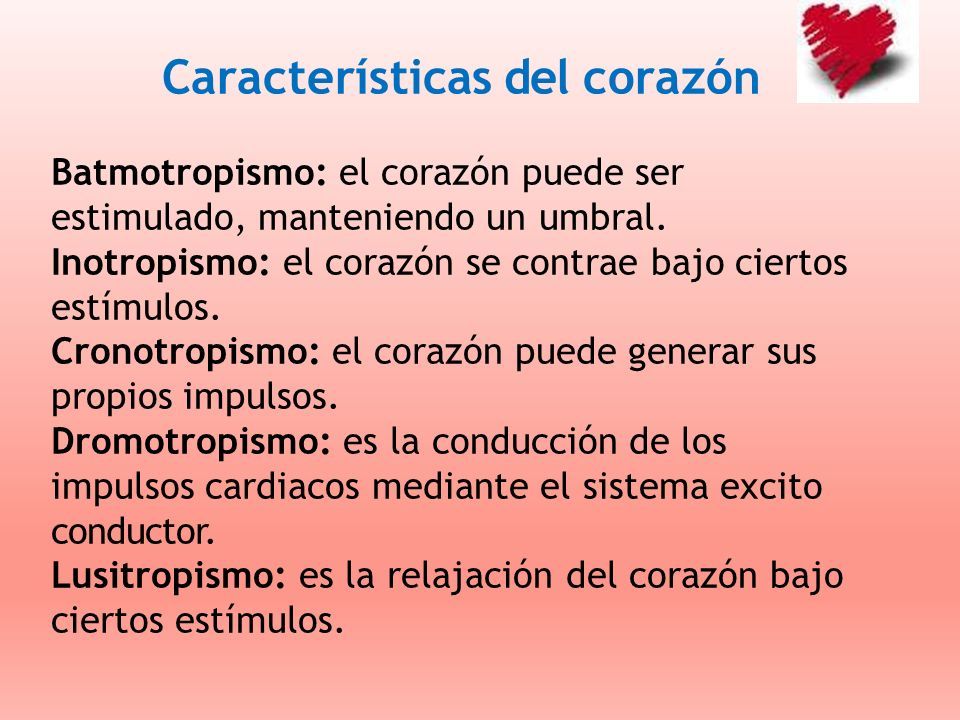 Características del corazón

Batmotropismo: el corazón puede ser estimulado, manteniendo un umbral.
Inotropismo: el corazón se contrae bajo ciertos estímulos.
Cronotropismo: el corazón puede generar sus propios impulsos.
Dromotropismo: es la conducción de los impulsos cardiacos mediante el sistema excito conductor.
Lusitropismo: es la relajación del corazón bajo ciertos estímulos.